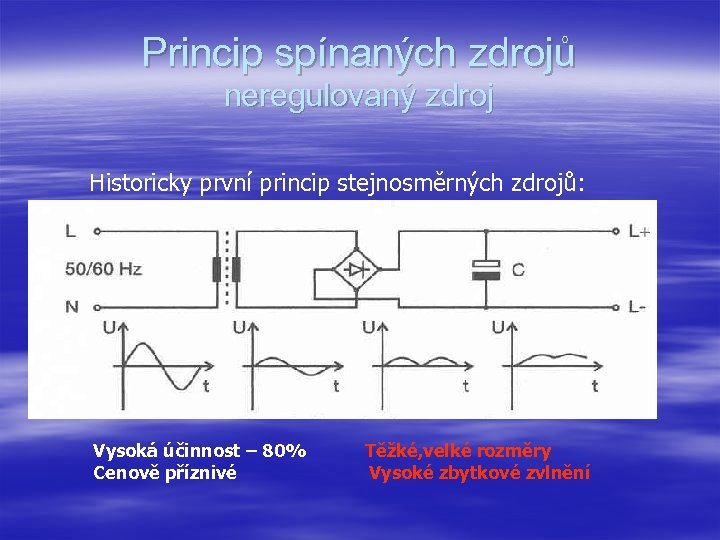 Princip spínaných zdrojů
neregulovaný zdroj

Historicky první princip stejnosměrných zdrojů:

L
50/60 Hz
N
L+
C
L-

U
t
U
t
U
t
U
t

Vysoká účinnost – 80%
Cenově příznivé

Těžké,velké rozměry
Vysoké zbytkové zvlnění